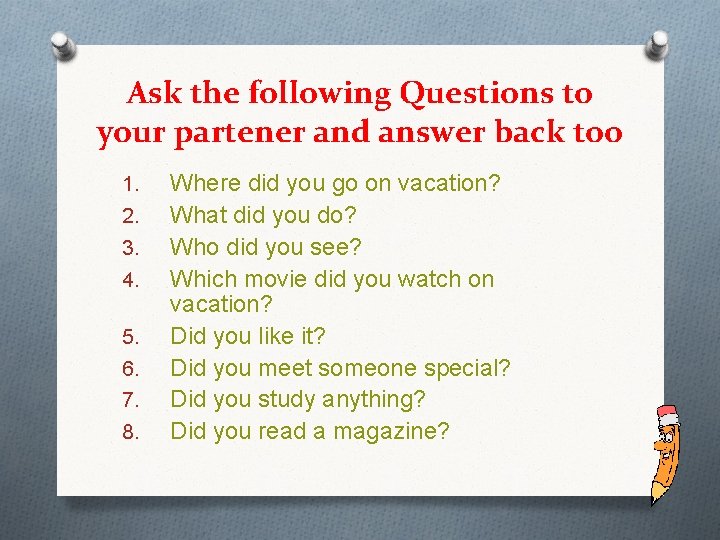 Ask the following Questions to your partener and answer back too

1. Where did you go on vacation?
2. What did you do?
3. Who did you see?
4. Which movie did you watch on vacation?
5. Did you like it?
6. Did you meet someone special?
7. Did you study anything?
8. Did you read a magazine?